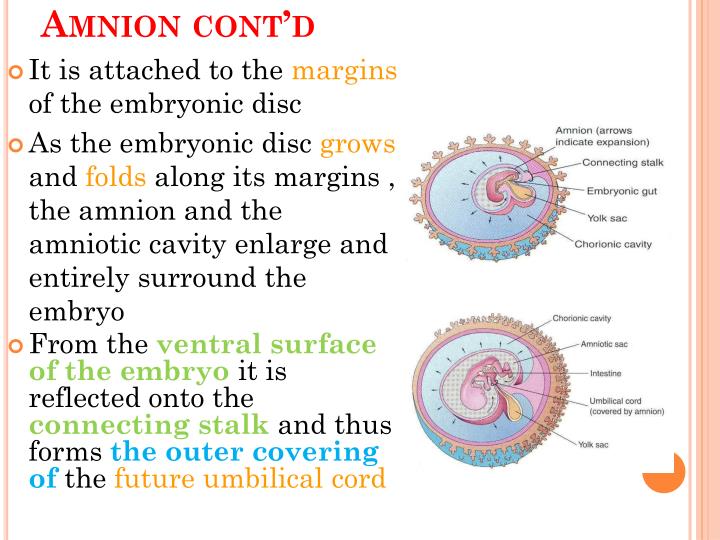 AMNION CONT'D

It is attached to the margins of the embryonic disc

As the embryonic disc grows and folds along its margins , the amnion and the amniotic cavity enlarge and entirely surround the embryo

From the ventral surface of the embryo it is reflected onto the connecting stalk and thus forms the outer covering of the future umbilical cord

Amnion (arrows indicate expansion)
Connecting stalk
Embryonic gut
Yolk sac
Chorionic cavity

Chorionic cavity
Amniotic sac
Intestine
Umbilical cord (covered by amnion)
Yolk sac